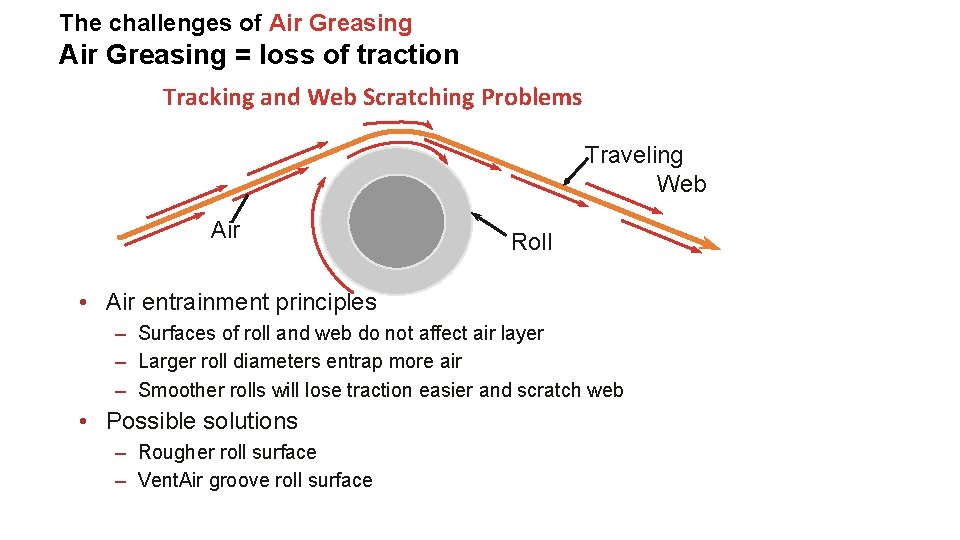 The challenges of Air Greasing
Air Greasing = loss of traction

Tracking and Web Scratching Problems

Traveling Web

Air

Roll

• Air entrainment principles
– Surfaces of roll and web do not affect air layer
– Larger roll diameters entrap more air
– Smoother rolls will lose traction easier and scratch web
• Possible solutions
– Rougher roll surface
– VentAir groove roll surface